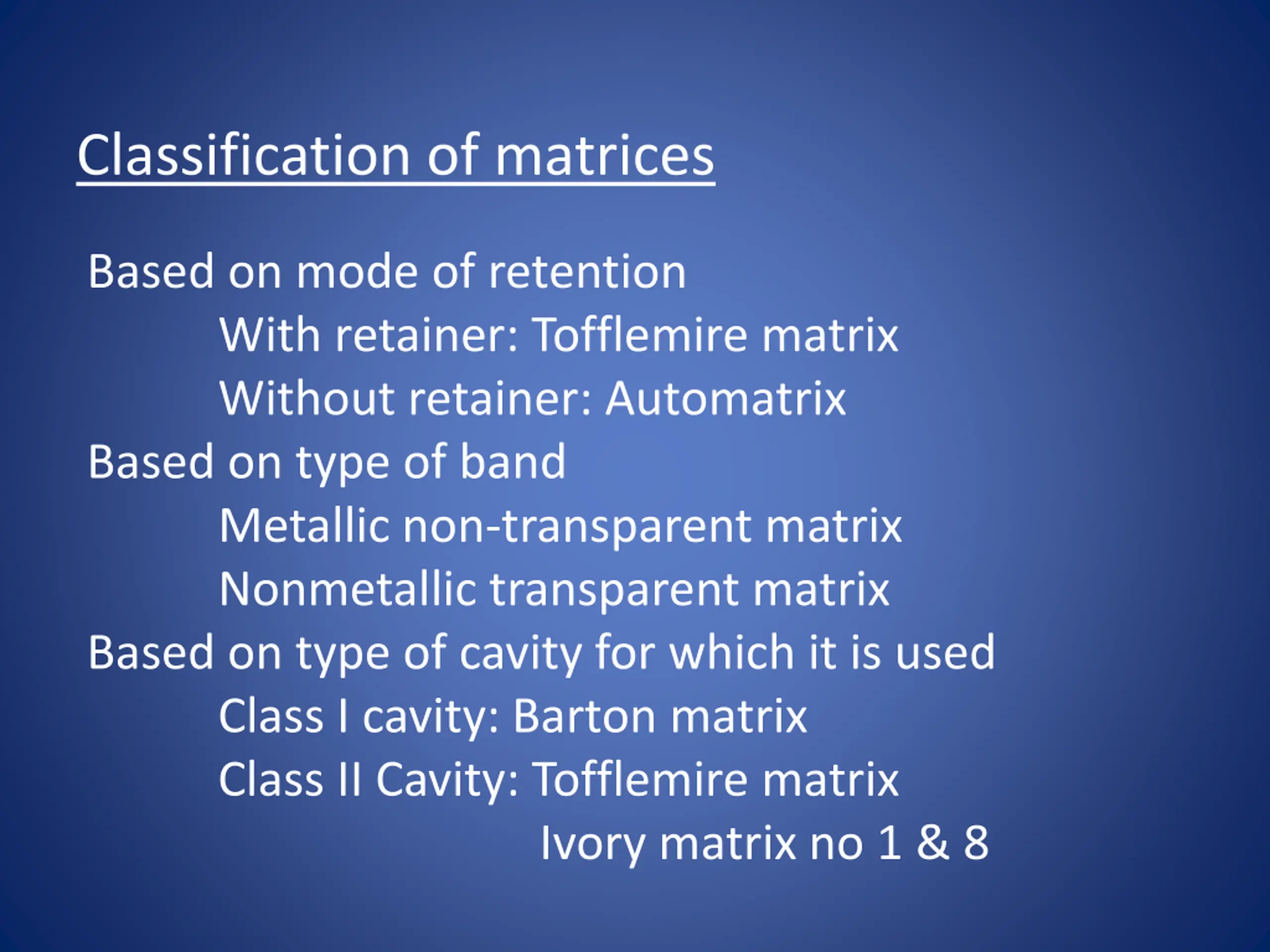 Classification of matrices

Based on mode of retention
With retainer: Tofflemire matrix
Without retainer: Automatrix
Based on type of band
Metallic non-transparent matrix
Nonmetallic transparent matrix
Based on type of cavity for which it is used
Class I cavity: Barton matrix
Class II Cavity: Tofflemire matrix
Ivory matrix no 1 & 8